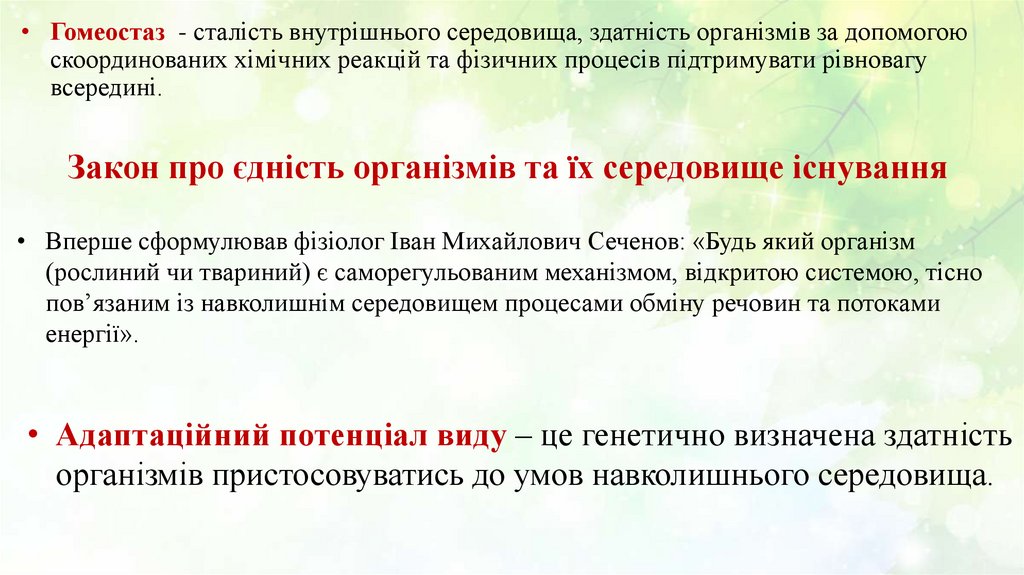 • Гомеостаз - сталість внутрішнього середовища, здатність організмів за допомогою скоординованих хімічних реакцій та фізичних процесів підтримувати рівновагу всередині.

Закон про єдність організмів та їх середовище існування

• Вперше сформулював фізіолог Іван Михайлович Сеченов: «Будь який організм (рослиний чи твариний) є саморегульованим механізмом, відкритою системою, тісно пов’язаним із навколишнім середовищем процесами обміну речовин та потоками енергії».

• Адаптаційний потенціал виду – це генетично визначена здатність організмів пристосовуватись до умов навколишнього середовища.